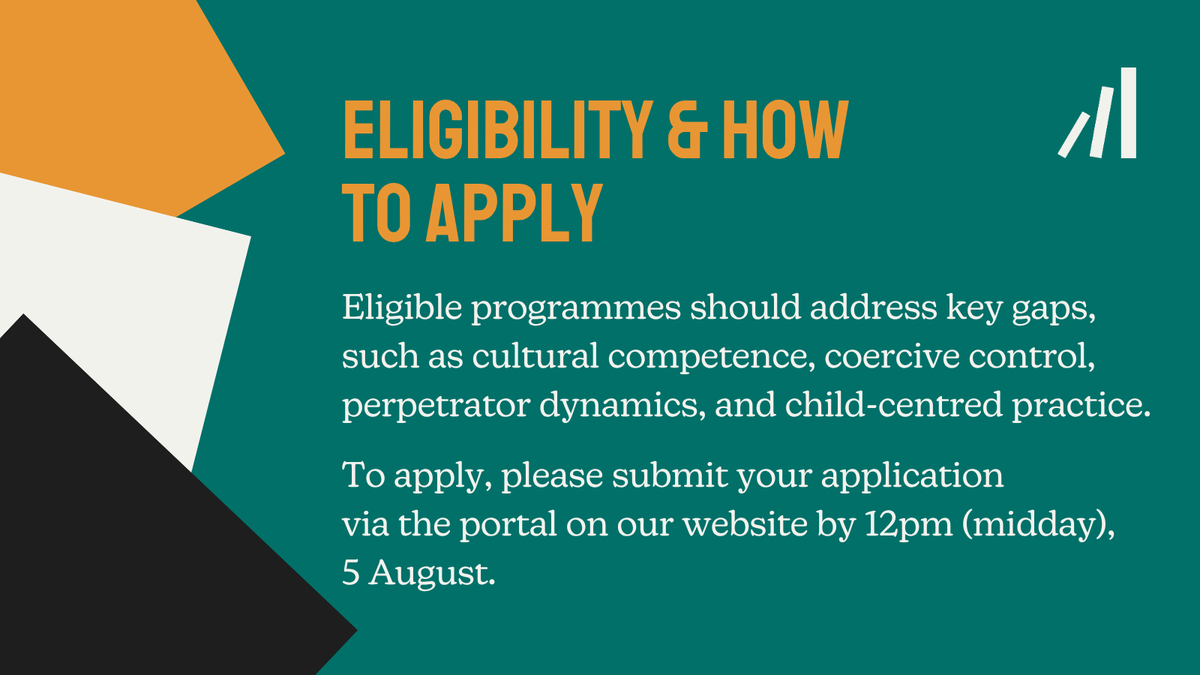 ELIGIBILITY & HOW TO APPLY

Eligible programmes should address key gaps, such as cultural competence, coercive control, perpetrator dynamics, and child-centred practice.

To apply, please submit your application via the portal on our website by 12pm (midday), 5 August.